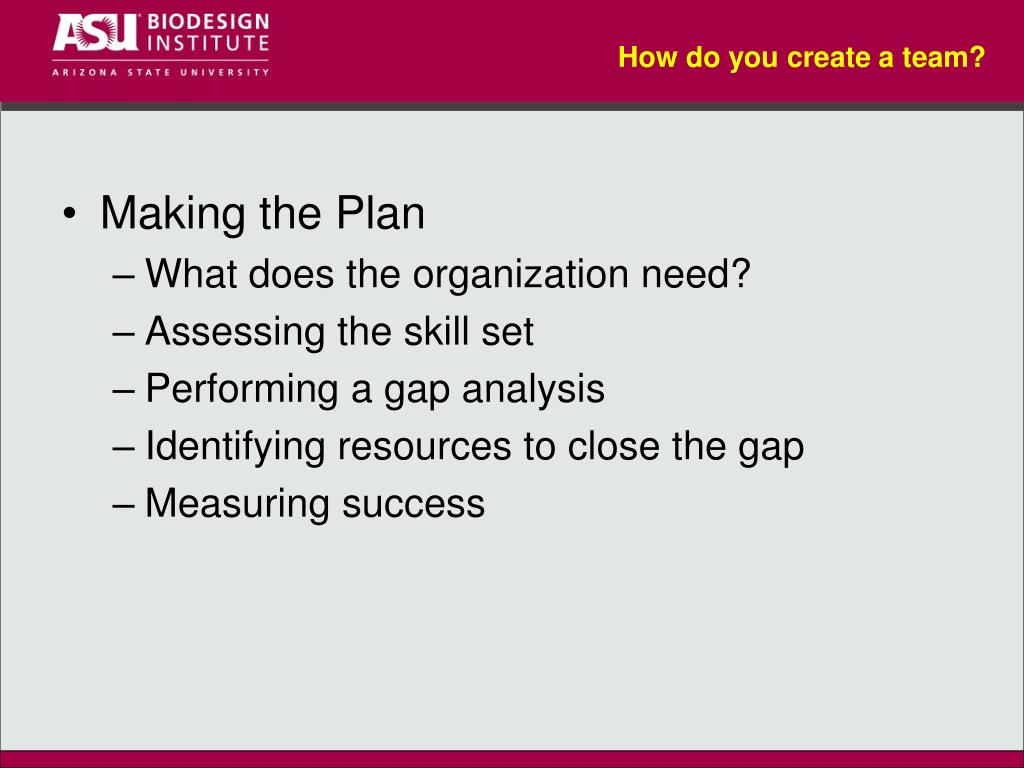 ASU BIODESIGN INSTITUTE
ARIZONA STATE UNIVERSITY

How do you create a team?

• Making the Plan
– What does the organization need?
– Assessing the skill set
– Performing a gap analysis
– Identifying resources to close the gap
– Measuring success